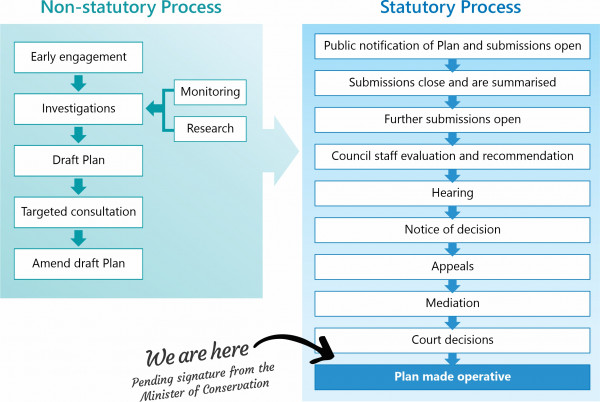 Non-statutory Process

Early engagement

Investigations

Monitoring

Research

Draft Plan

Targeted consultation

Amend draft Plan

Statutory Process

Public notification of Plan and submissions open

Submissions close and are summarised

Further submissions open

Council staff evaluation and recommendation

Hearing

Notice of decision

Appeals

Mediation

Court decisions

Plan made operative

We are here

Pending signature from the Minister of Conservation